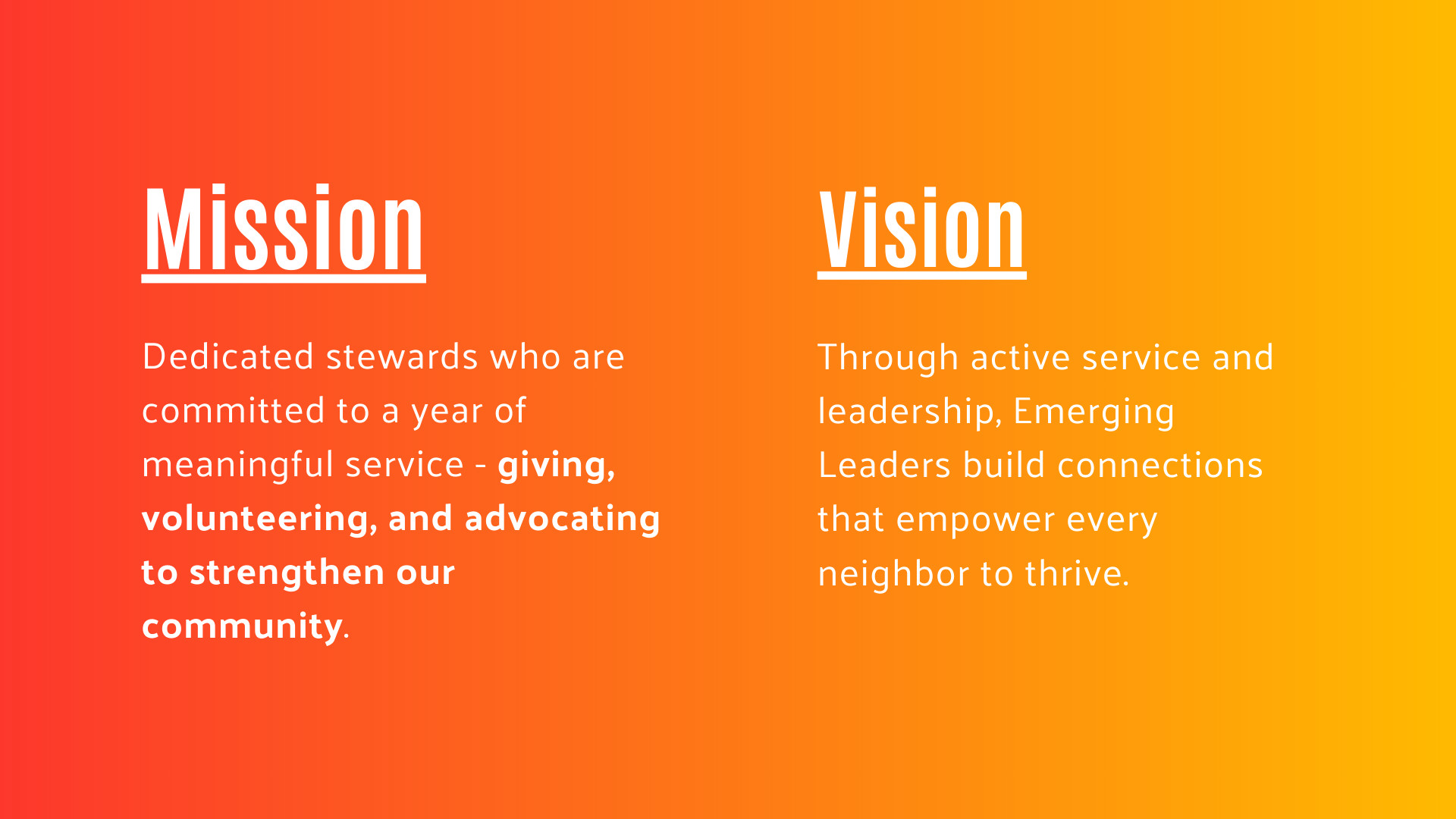 Mission

Dedicated stewards who are committed to a year of meaningful service - giving, volunteering, and advocating to strengthen our community.

Vision

Through active service and leadership, Emerging Leaders build connections that empower every neighbor to thrive.